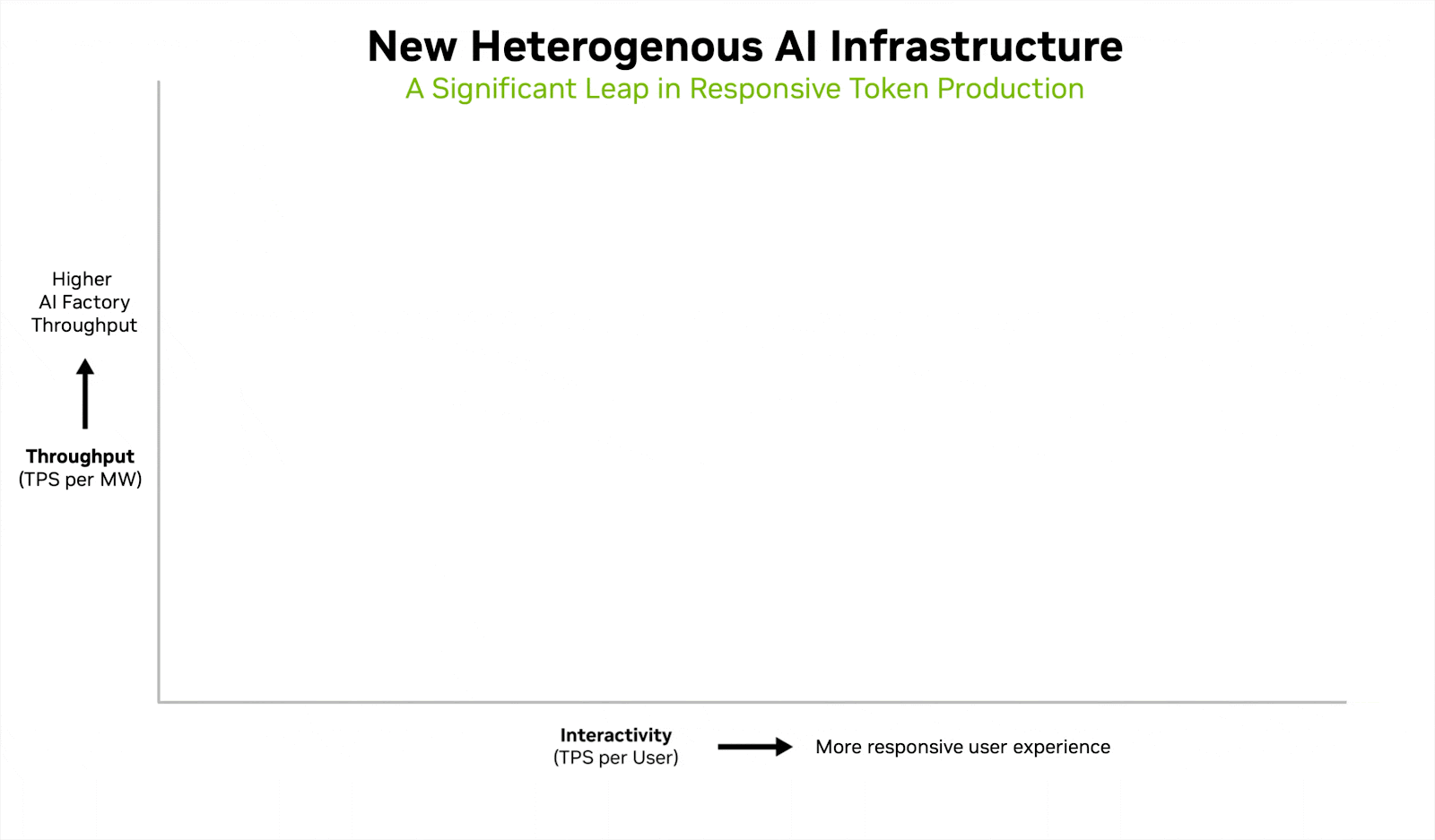 New Heterogenous AI Infrastructure
A Significant Leap in Responsive Token Production

Higher
AI Factory
Throughput

Throughput
(TPS per MW)

Interactivity
(TPS per User)

More responsive user experience